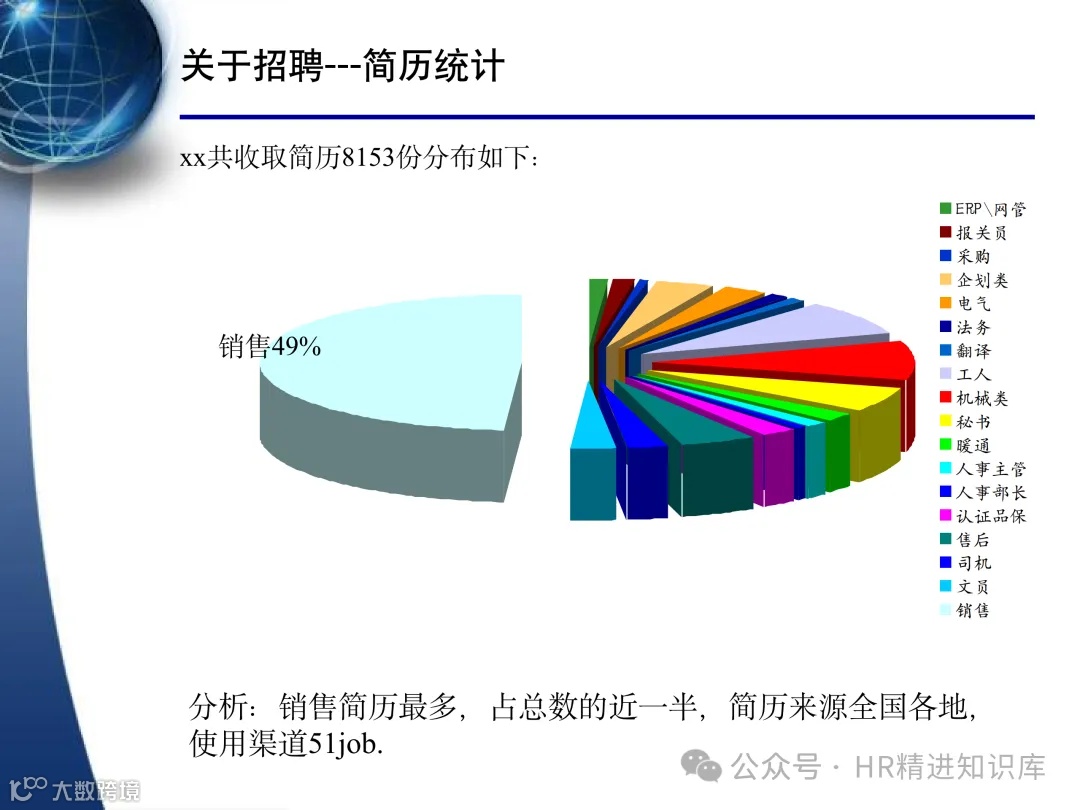 关于招聘---简历统计

xx共收取简历8153份分布如下：

销售49%

ERP\网管
报关员
采购
企划类
电气
法务
翻译
工人
机械类
秘书
暖通
人事主管
人事部长
认证品保
售后
司机
文员
销售

分析：销售简历最多，占总数的近一半，简历来源全国各地，使用渠道51job.

公众号 · HR精进知识库

大数跨境